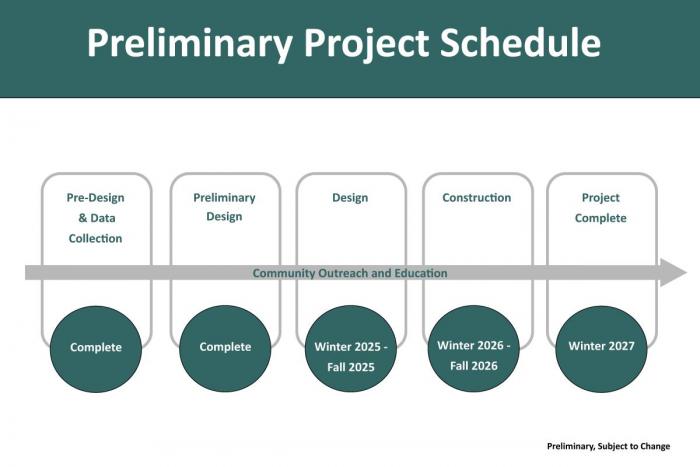 Preliminary Project Schedule

Pre-Design & Data Collection

Preliminary Design

Design

Construction

Project Complete

Community Outreach and Education

Complete

Complete

Winter 2025 - Fall 2025

Winter 2026 - Fall 2026

Winter 2027

Preliminary, Subject to Change